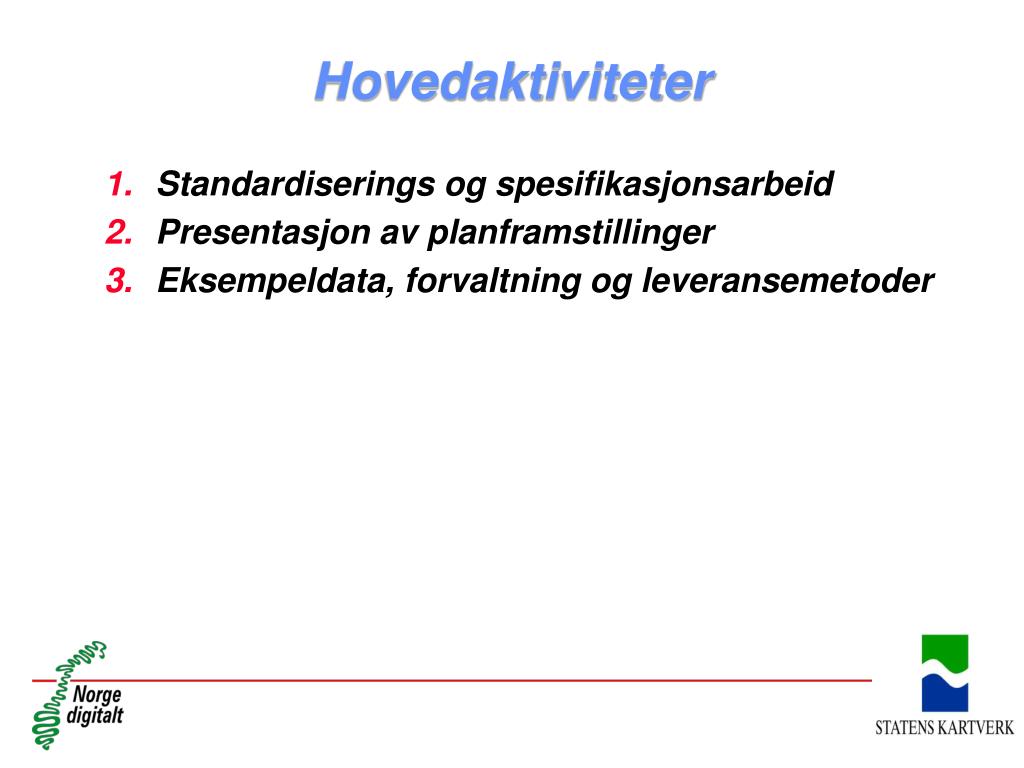 Hovedaktiviteter

1. Standardiserings og spesifikasjonsarbeid
2. Presentasjon av planframstillinger
3. Eksempeldata, forvaltning og leveransemetoder

Norge digitalt

STATENS KARTVERK